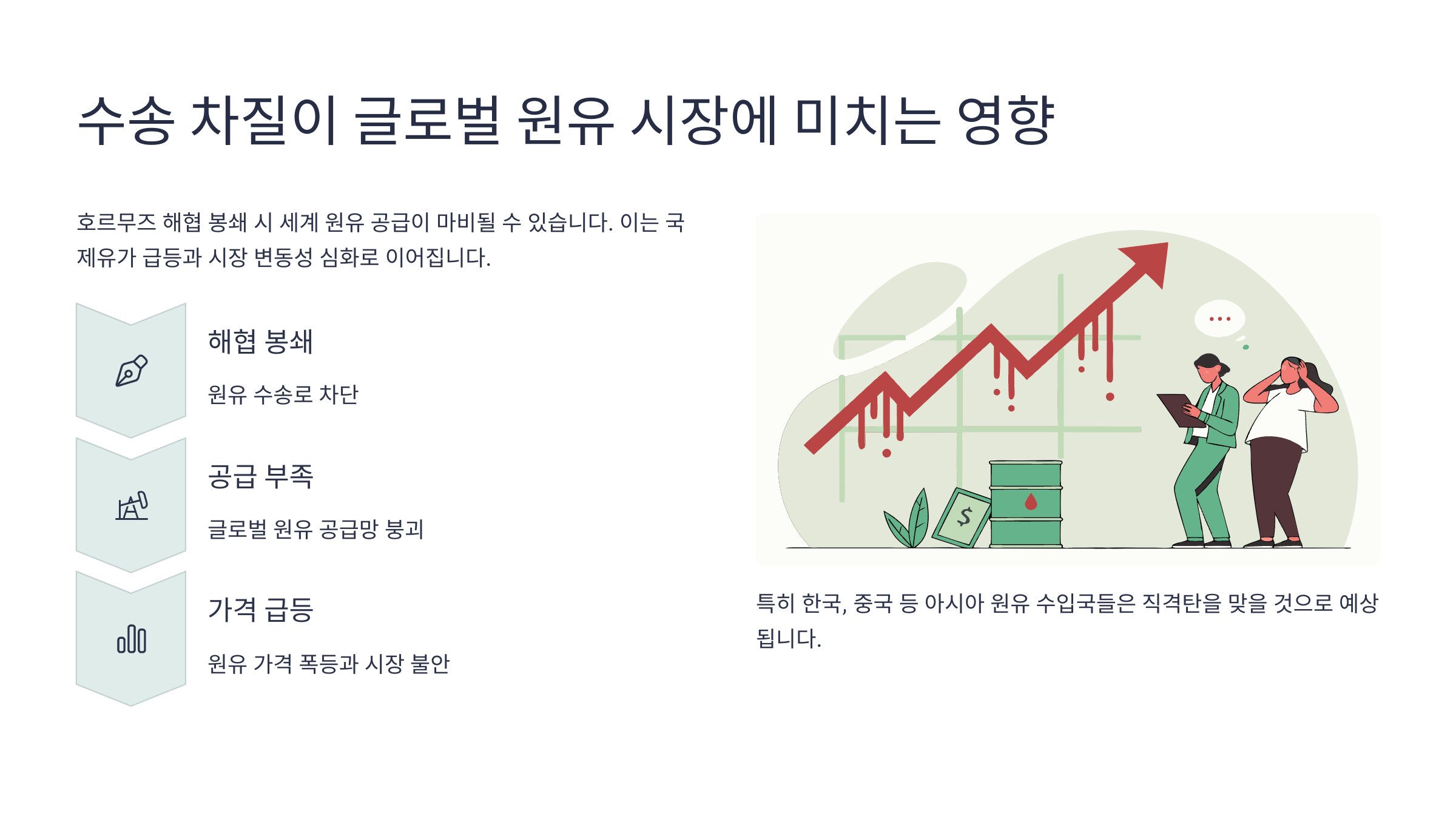 수송 차질이 글로벌 원유 시장에 미치는 영향

호르무즈 해협 봉쇄 시 세계 원유 공급이 마비될 수 있습니다. 이는 국제유가 급등과 시장 변동성 심화로 이어집니다.

해협 봉쇄

원유 수송로 차단

공급 부족

글로벌 원유 공급망 붕괴

가격 급등

원유 가격 폭등과 시장 불안

$

특히 한국, 중국 등 아시아 원유 수입국들은 직격탄을 맞을 것으로 예상됩니다.